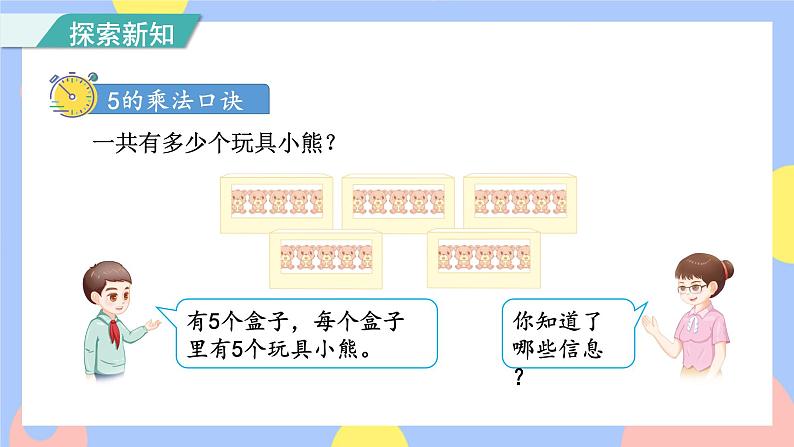 探索新知

5的乘法口诀

一共有多少个玩具小熊？

有5个盒子，每个盒子里有5个玩具小熊。

你知道了哪些信息？